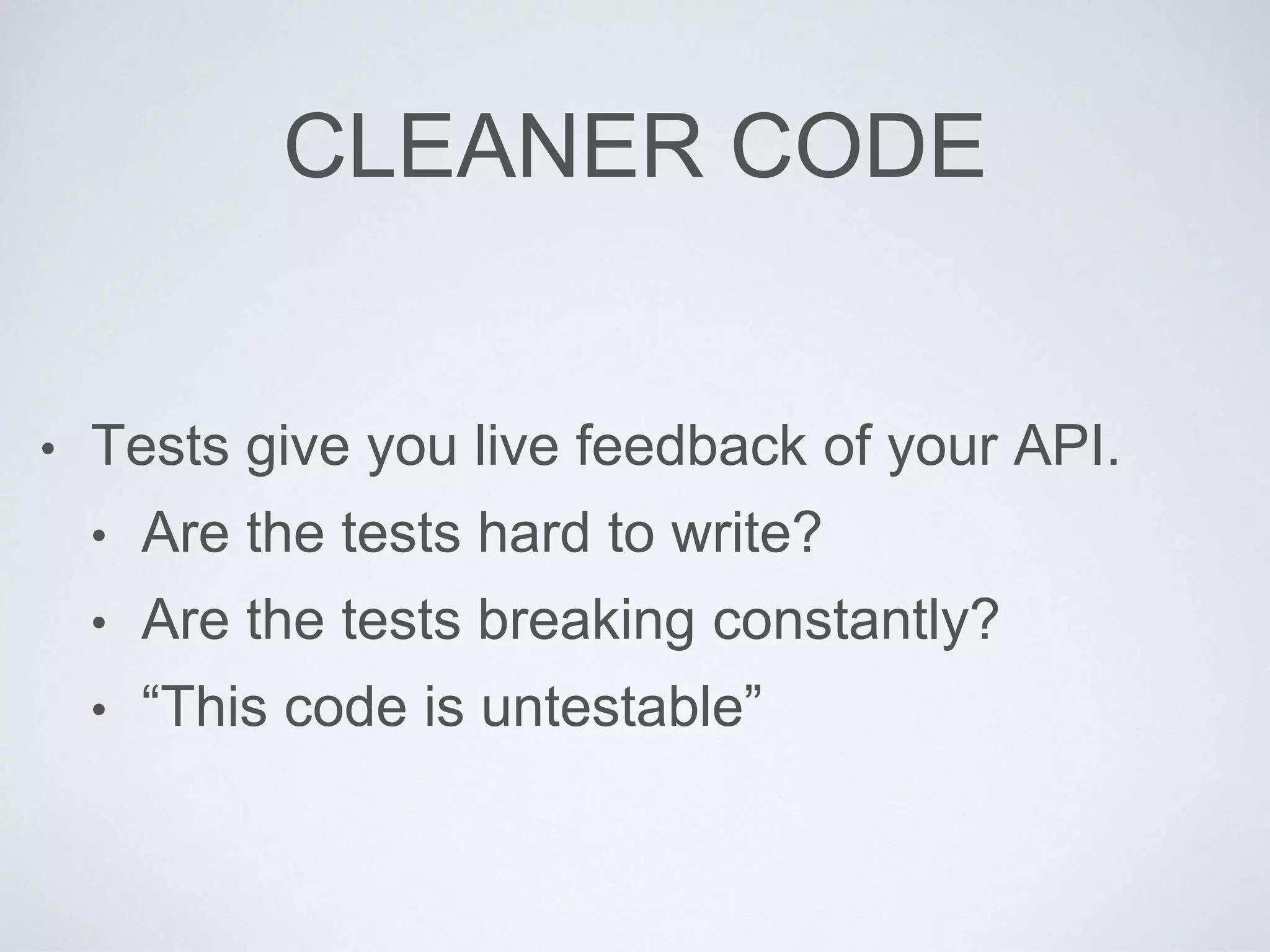 CLEANER CODE

• Tests give you live feedback of your API.
  • Are the tests hard to write?
  • Are the tests breaking constantly?
  • “This code is untestable”